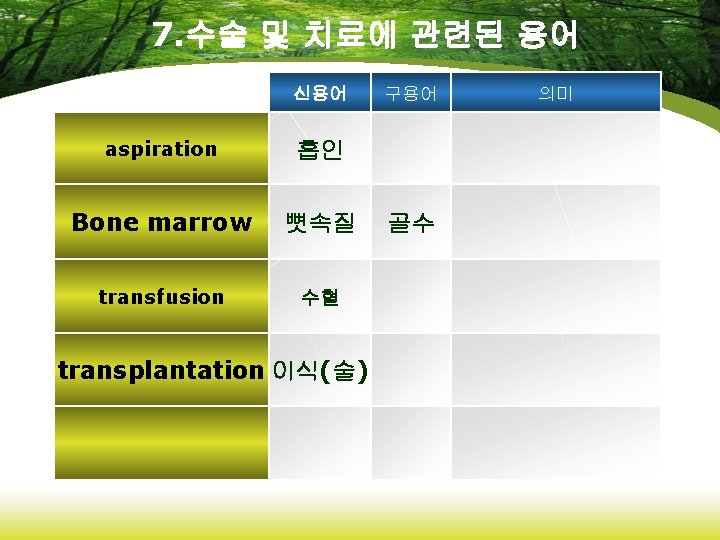 7.수술 및 치료에 관련된 용어

| | 신용어 | 구용어 | 의미 |
|---|---|---|---|
| aspiration | 흡인 | | |
| Bone marrow | 뼛속질 | 골수 | |
| transfusion | 수혈 | | |
| transplantation | 이식(술) | | |
| | | | |